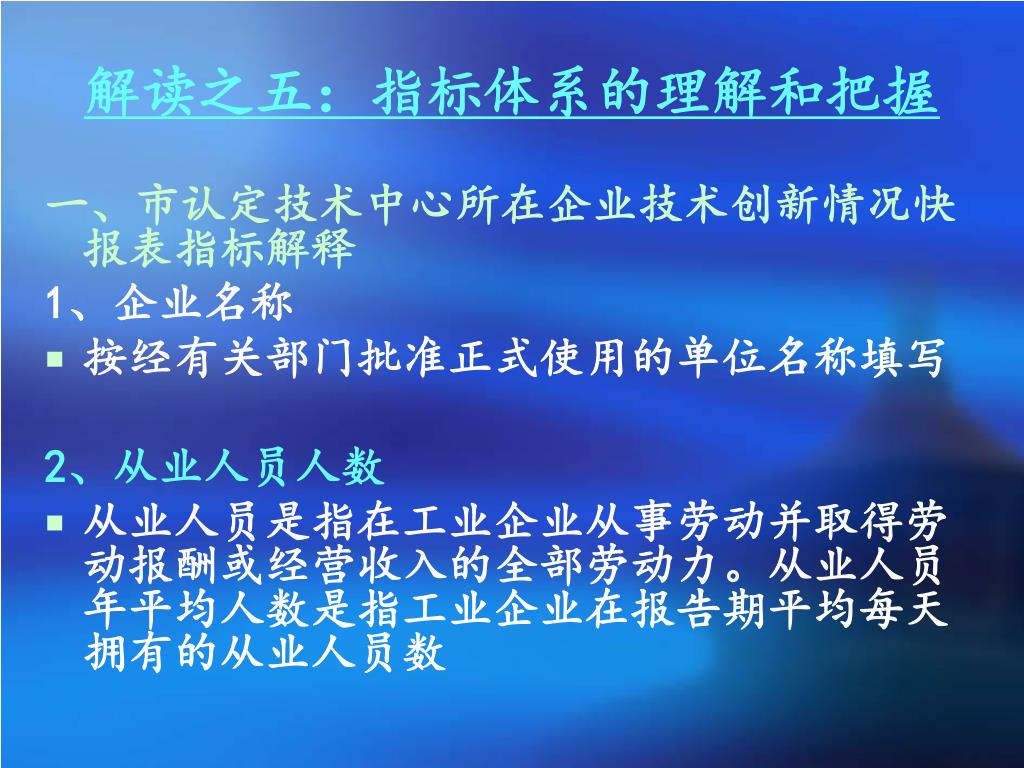 解读之五：指标体系的理解和把握

一、市认定技术中心所在企业技术创新情况快报表指标解释

1、企业名称

▪ 按经有关部门批准正式使用的单位名称填写

2、从业人员人数

▪ 从业人员是指在工业企业从事劳动并取得劳动报酬或经营收入的全部劳动力。从业人员年平均人数是指工业企业在报告期平均每天拥有的从业人员数